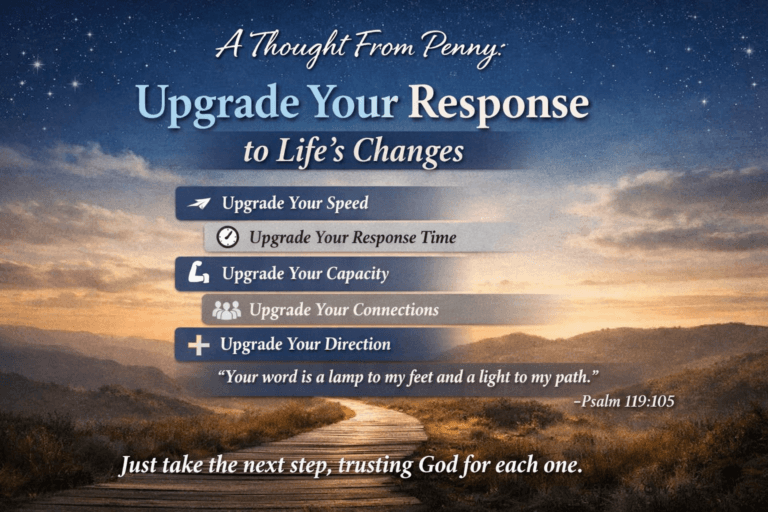 A Thought From Penny:

Upgrade Your Response

to Life's Changes

Upgrade Your Speed

Upgrade Your Response Time

Upgrade Your Capacity

Upgrade Your Connections

Upgrade Your Direction

"Your word is a lamp to my feet and a light to my path."

–Psalm 119:105

Just take the next step, trusting God for each one.